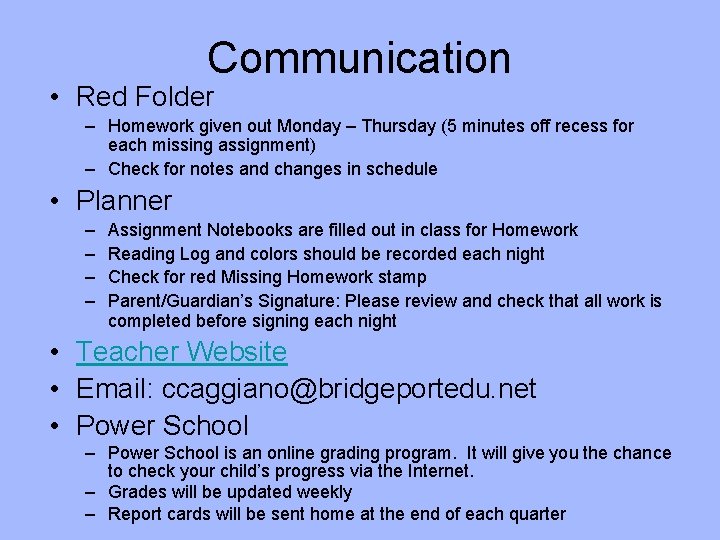 Communication

• Red Folder
– Homework given out Monday – Thursday (5 minutes off recess for each missing assignment)
– Check for notes and changes in schedule

• Planner
– Assignment Notebooks are filled out in class for Homework
– Reading Log and colors should be recorded each night
– Check for red Missing Homework stamp
– Parent/Guardian’s Signature: Please review and check that all work is completed before signing each night

• Teacher Website

• Email: ccaggiano@bridgeportedu.net

• Power School
– Power School is an online grading program. It will give you the chance to check your child’s progress via the Internet.
– Grades will be updated weekly
– Report cards will be sent home at the end of each quarter